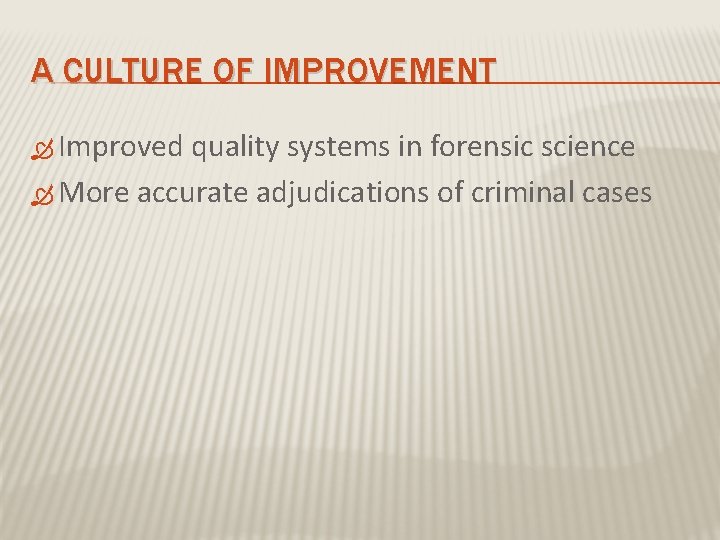 A CULTURE OF IMPROVEMENT

Improved quality systems in forensic science

More accurate adjudications of criminal cases